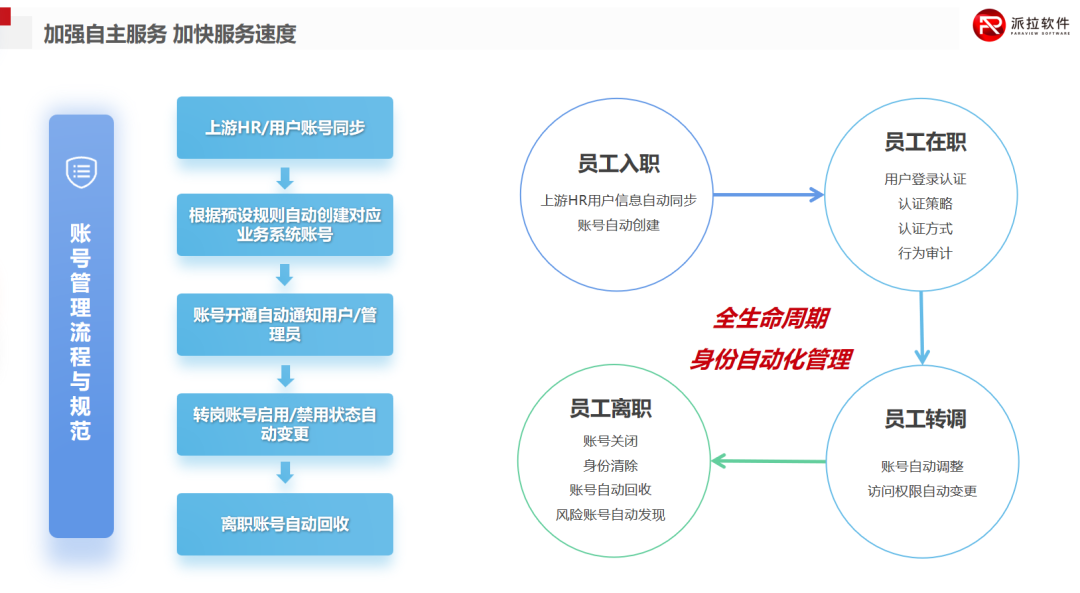 加强自主服务 加快服务速度

派拉软件
PARAVIEW SOFTWARE

账号管理流程与规范

上游HR/用户账号同步

根据预设规则自动创建对应业务系统账号

账号开通自动通知用户/管理员

转岗账号启用/禁用状态自动变更

离职账号自动回收

员工入职
上游HR用户信息自动同步
账号自动创建

员工在职
用户登录认证
认证策略
认证方式
行为审计

全生命周期
身份自动化管理

员工离职
账号关闭
身份清除
账号自动回收
风险账号自动发现

员工转调
账号自动调整
访问权限自动变更